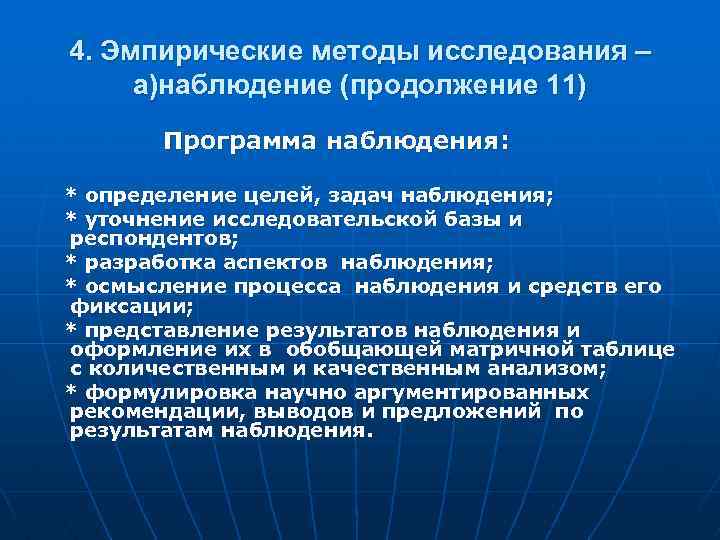 4. Эмпирические методы исследования – а)наблюдение (продолжение 11)

Программа наблюдения:

* определение целей, задач наблюдения;

* уточнение исследовательской базы и респондентов;

* разработка аспектов наблюдения;

* осмысление процесса наблюдения и средств его фиксации;

* представление результатов наблюдения и оформление их в обобщающей матричной таблице с количественным и качественным анализом;

* формулировка научно аргументированных рекомендации, выводов и предложений по результатам наблюдения.